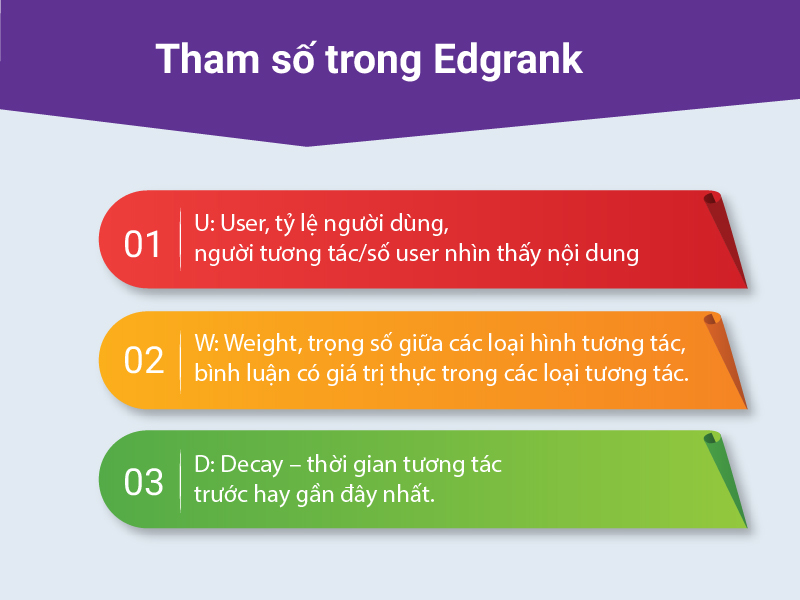 Tham số trong Edgrank

01

U: User, tỷ lệ người dùng,
người tương tác/số user nhìn thấy nội dung

02

W: Weight, trọng số giữa các loại hình tương tác,
bình luận có giá trị thực trong các loại tương tác.

03

D: Decay – thời gian tương tác
trước hay gần đây nhất.